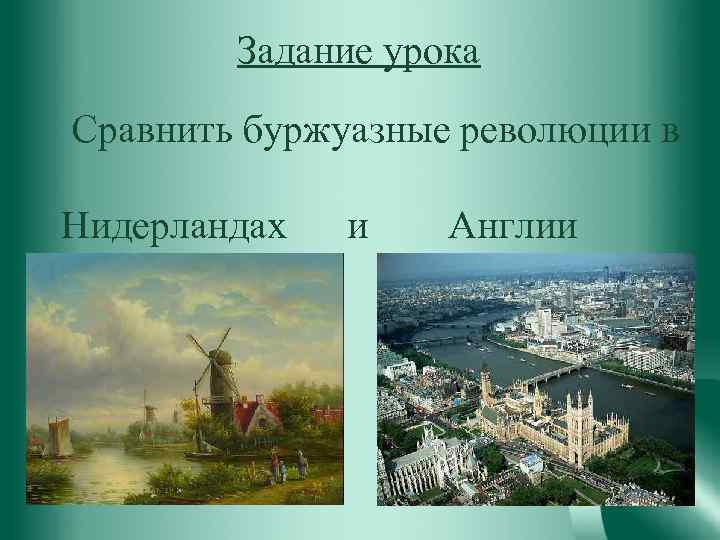 Задание урока

Сравнить буржуазные революции в

Нидерландах и Англии